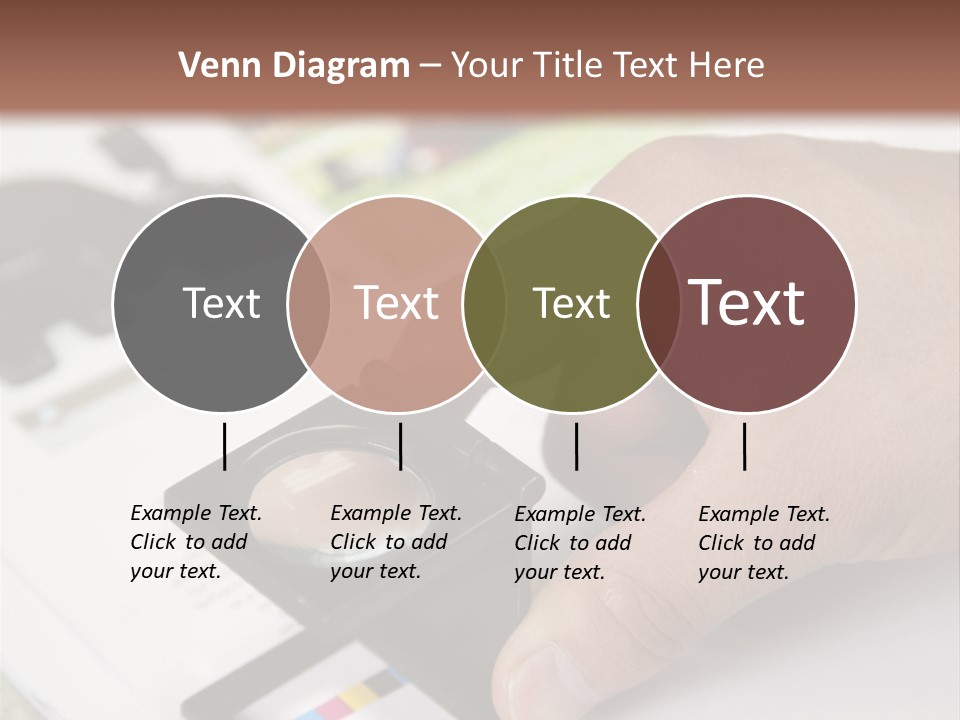 Venn Diagram – Your Title Text Here

Text

Text

Text

Text

Example Text. Click to add your text.

Example Text. Click to add your text.

Example Text. Click to add your text.

Example Text. Click to add your text.